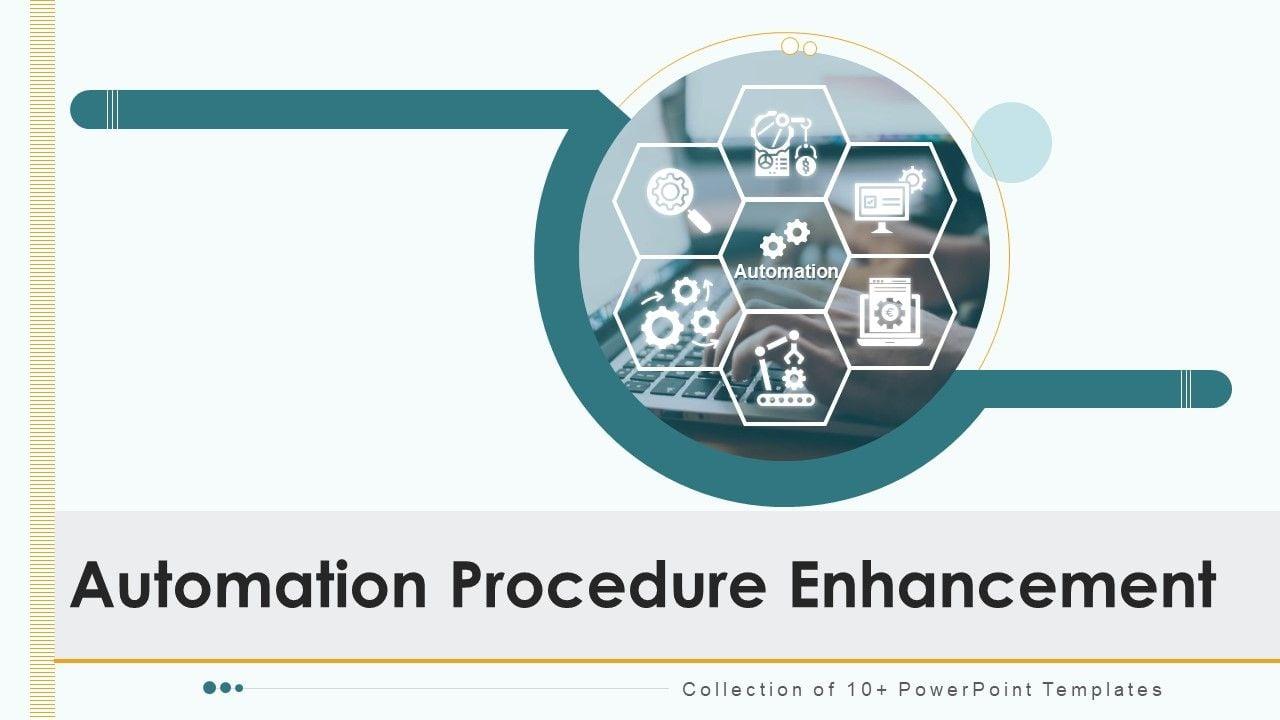 Automation

Automation Procedure Enhancement

Collection of 10+ PowerPoint Templates